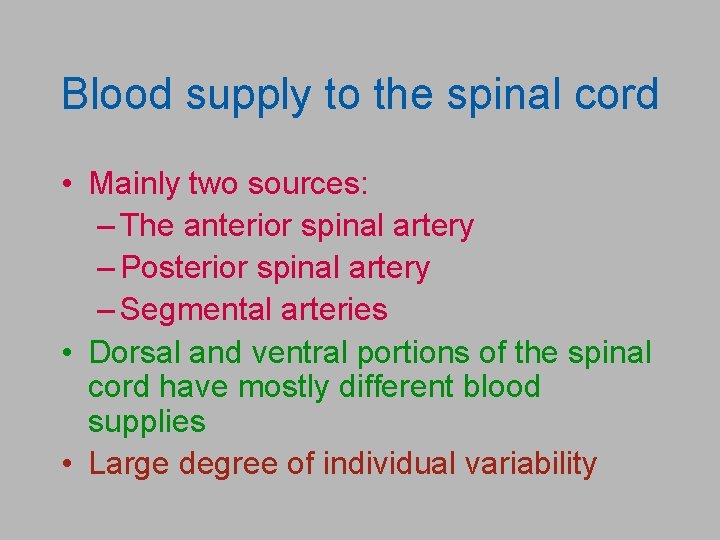 Blood supply to the spinal cord

• Mainly two sources:
– The anterior spinal artery
– Posterior spinal artery
– Segmental arteries
• Dorsal and ventral portions of the spinal cord have mostly different blood supplies
• Large degree of individual variability